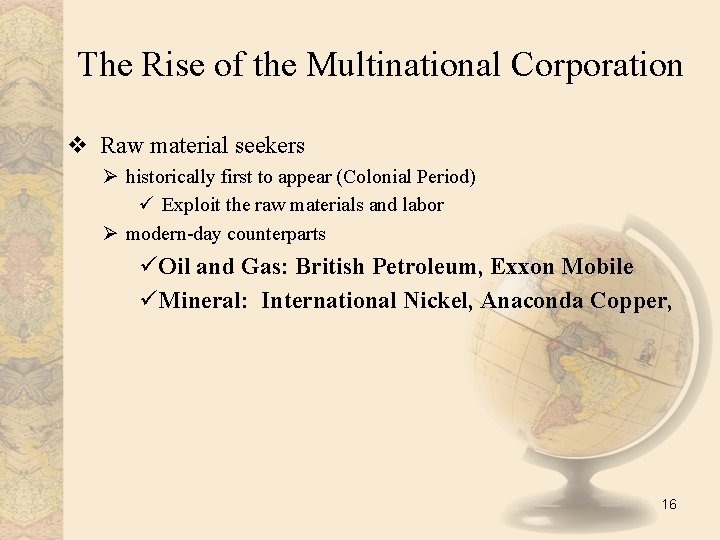 The Rise of the Multinational Corporation

❖ Raw material seekers

➢ historically first to appear (Colonial Period)

✓ Exploit the raw materials and labor

➢ modern-day counterparts

✓Oil and Gas: British Petroleum, Exxon Mobile

✓Mineral: International Nickel, Anaconda Copper,

16